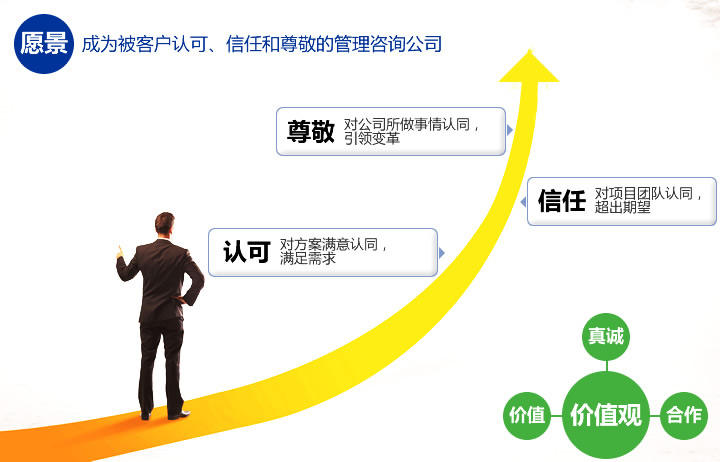 愿景 成为被客户认可、信任和尊敬的管理咨询公司

尊敬 对公司所做事情认同，引领变革

信任 对项目团队认同，超出期望

认可 对方案满意认同，满足需求

真诚

价值

价值观

合作